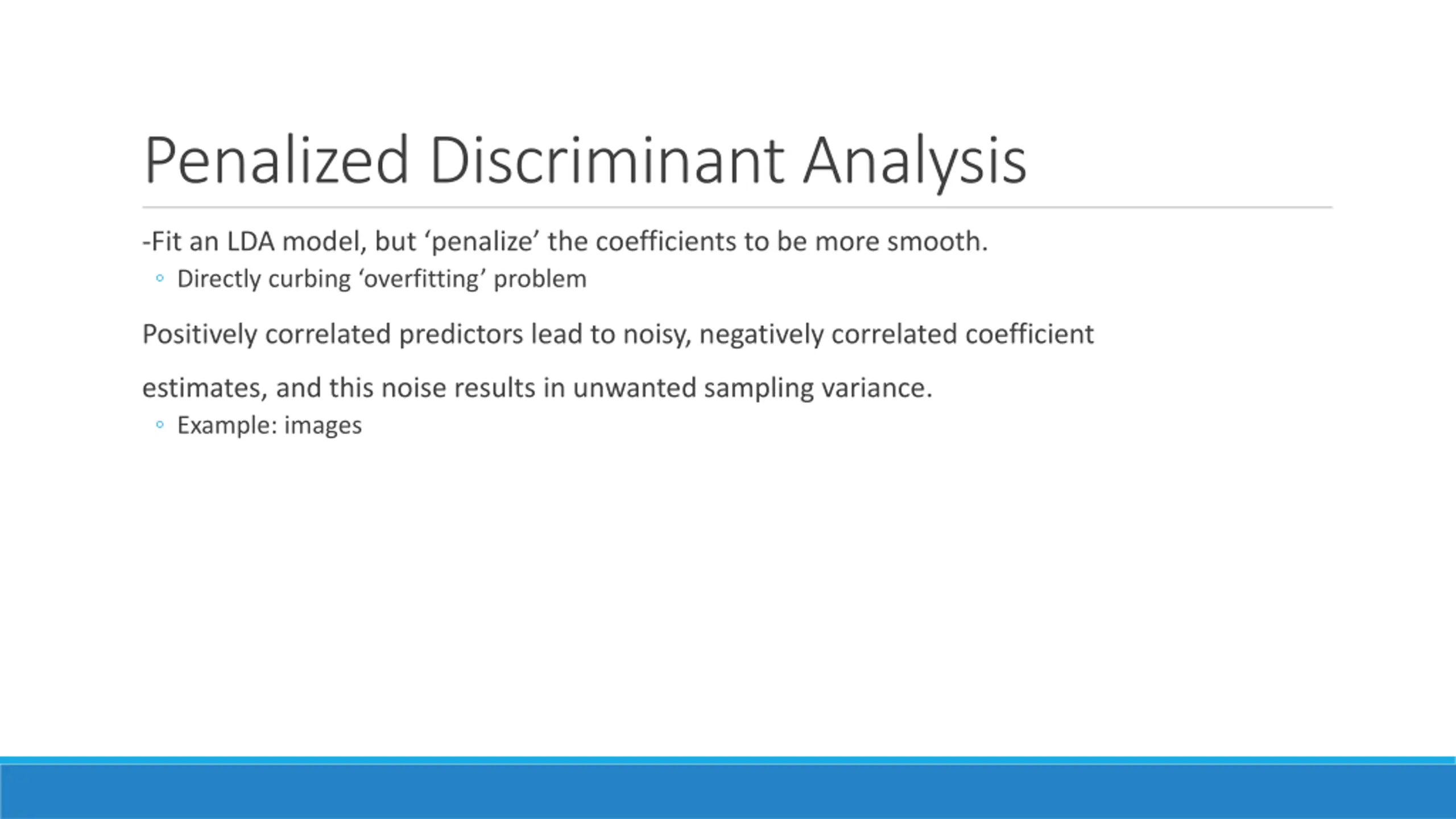 Penalized Discriminant Analysis

-Fit an LDA model, but ‘penalize’ the coefficients to be more smooth.
◦ Directly curbing ‘overfitting’ problem

Positively correlated predictors lead to noisy, negatively correlated coefficient estimates, and this noise results in unwanted sampling variance.
◦ Example: images